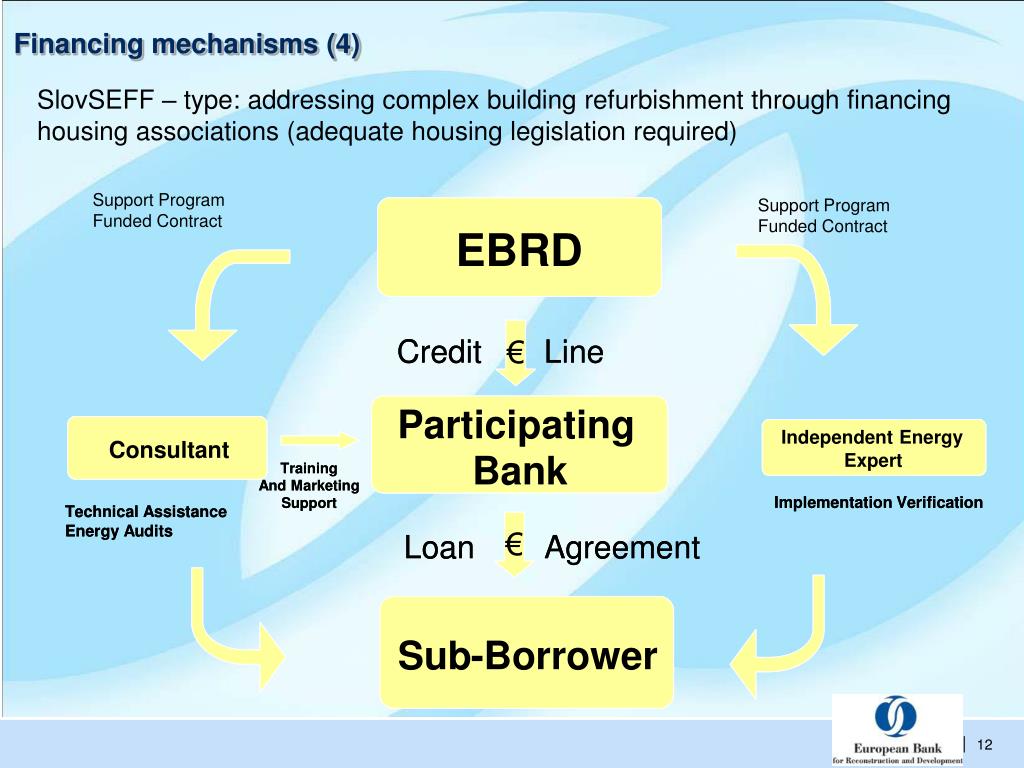 Financing mechanisms (4)

SlovSEFF – type: addressing complex building refurbishment through financing housing associations (adequate housing legislation required)

Support Program
Funded Contract

EBRD

Support Program
Funded Contract

Credit € Line

Consultant

Training
And Marketing
Support

Participating Bank

Independent Energy Expert

Technical Assistance
Energy Audits

Implementation Verification

Loan € Agreement

Sub-Borrower

European Bank
for Reconstruction and Development

12